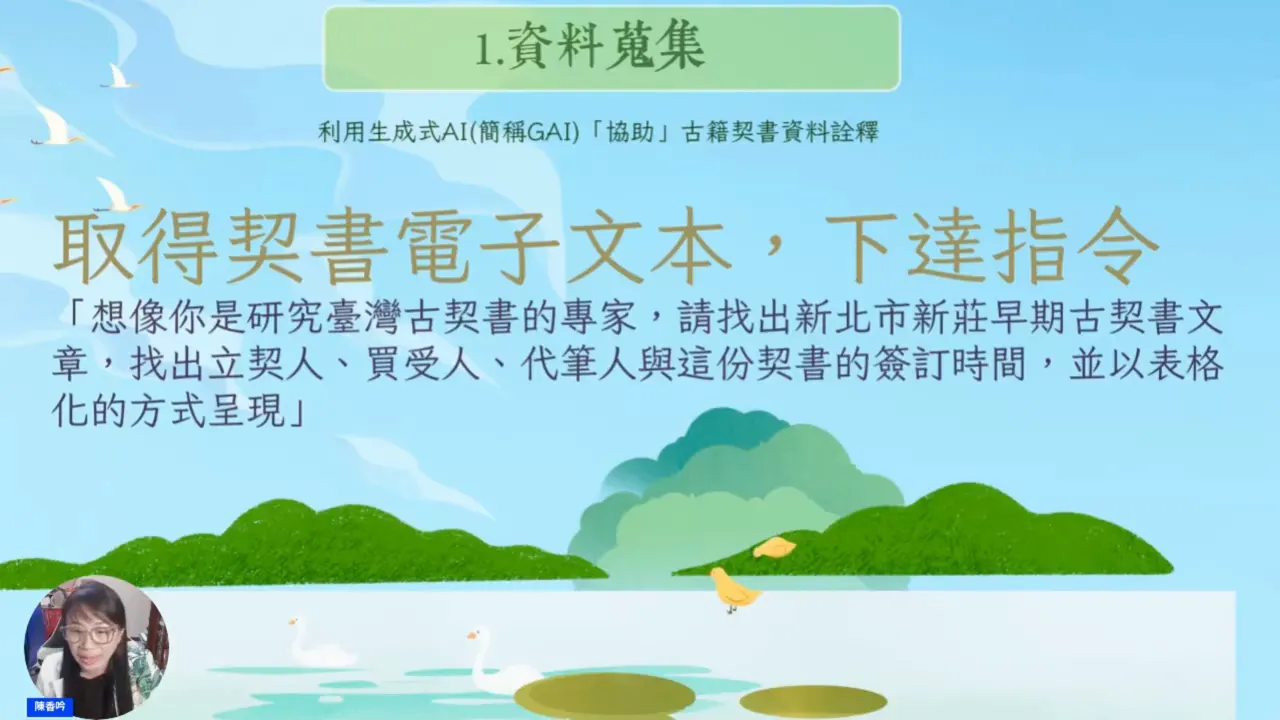 1.資料蒐集

利用生成式AI(簡稱GAI)「協助」古籍契書資料詮釋

取得契書電子文本，下達指令

「想像你是研究臺灣古契書的專家，請找出新北市新莊早期古契書文章，找出立契人、買受人、代筆人與這份契書的簽訂時間，並以表格化的方式呈現」

陳香吟